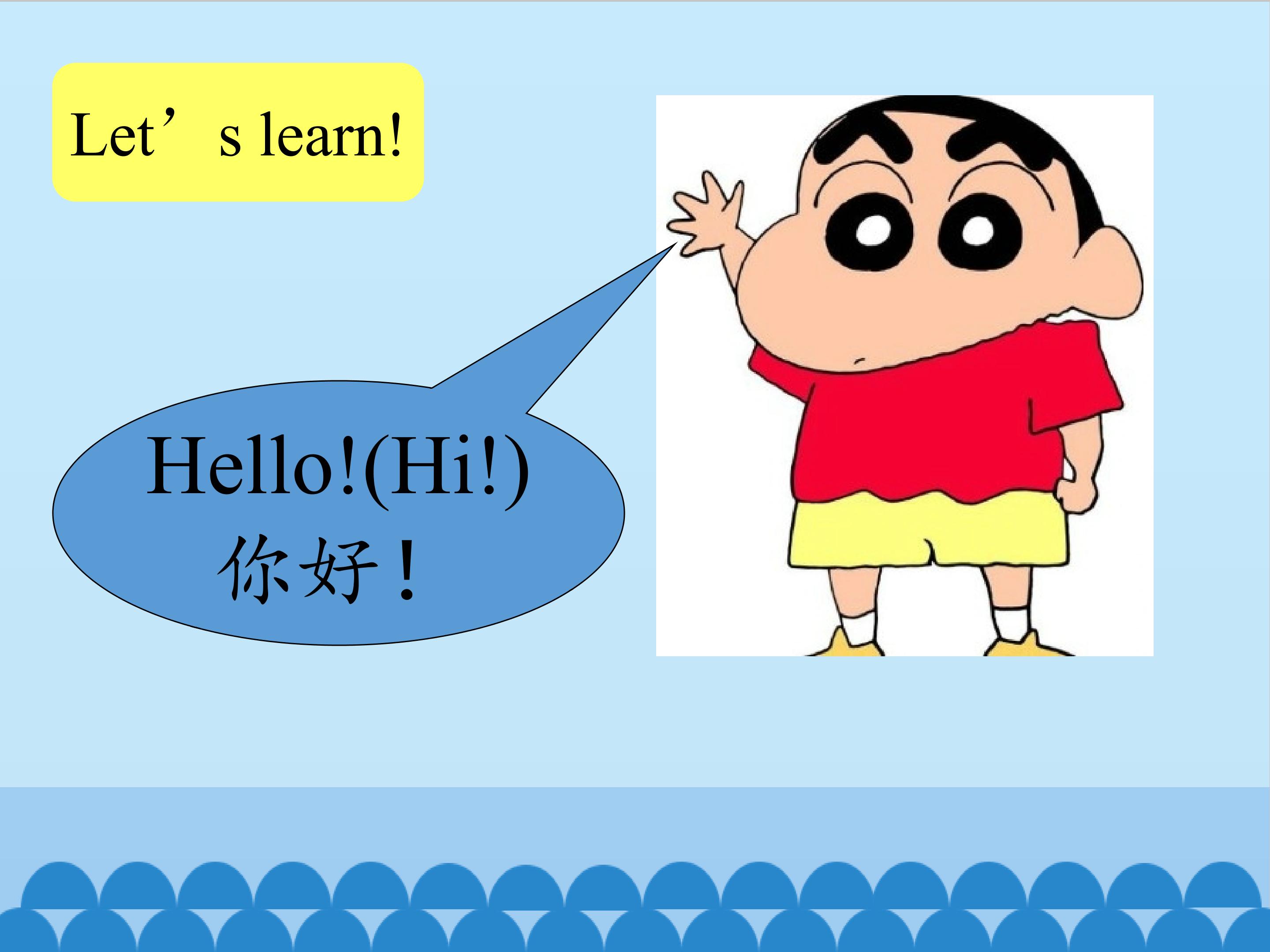 Let's learn!

Hello!(Hi!)
你好！